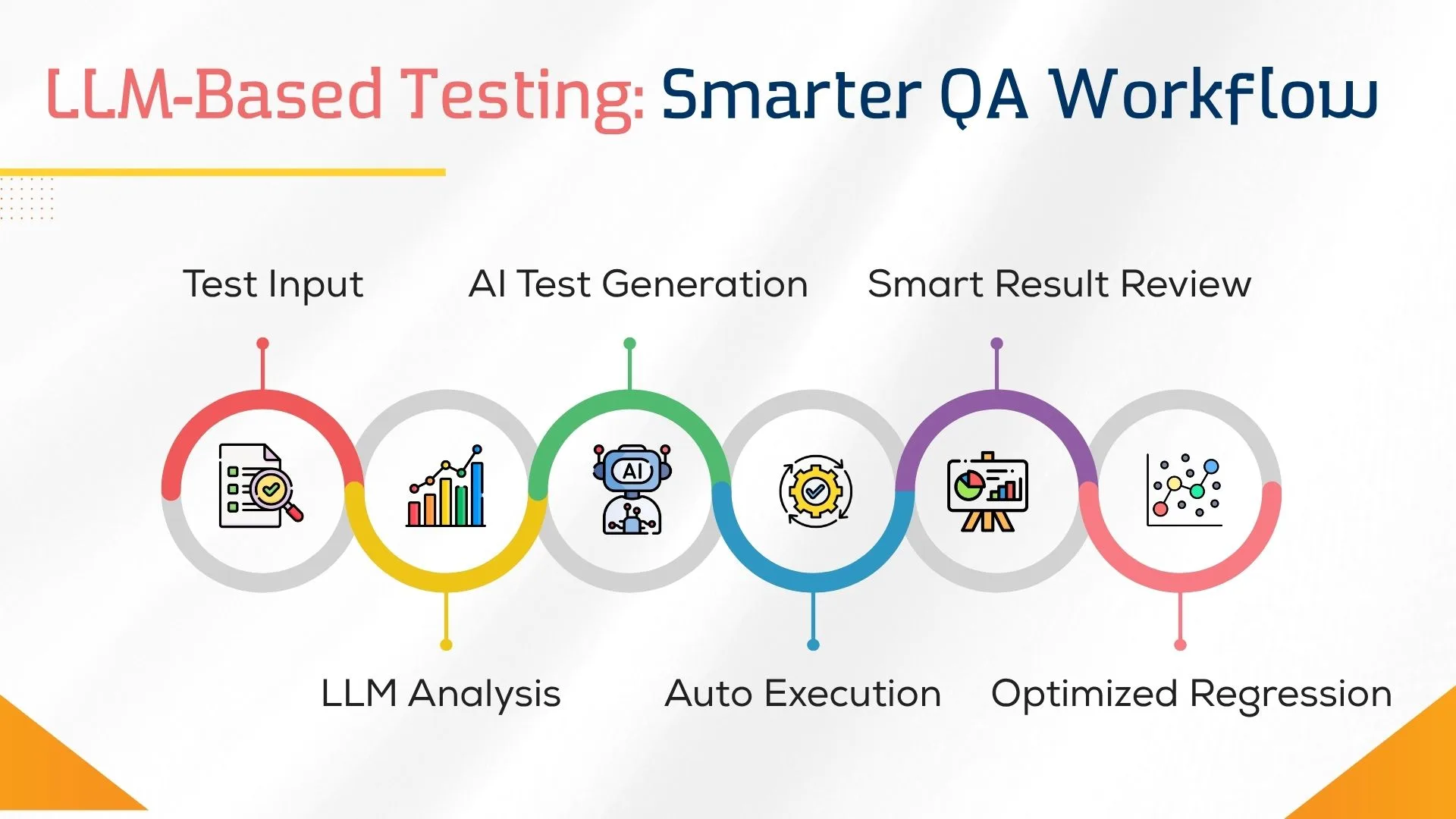 LLM-Based Testing: Smarter QA Workflow

Test Input

AI Test Generation

Smart Result Review

AI

LLM Analysis

Auto Execution

Optimized Regression